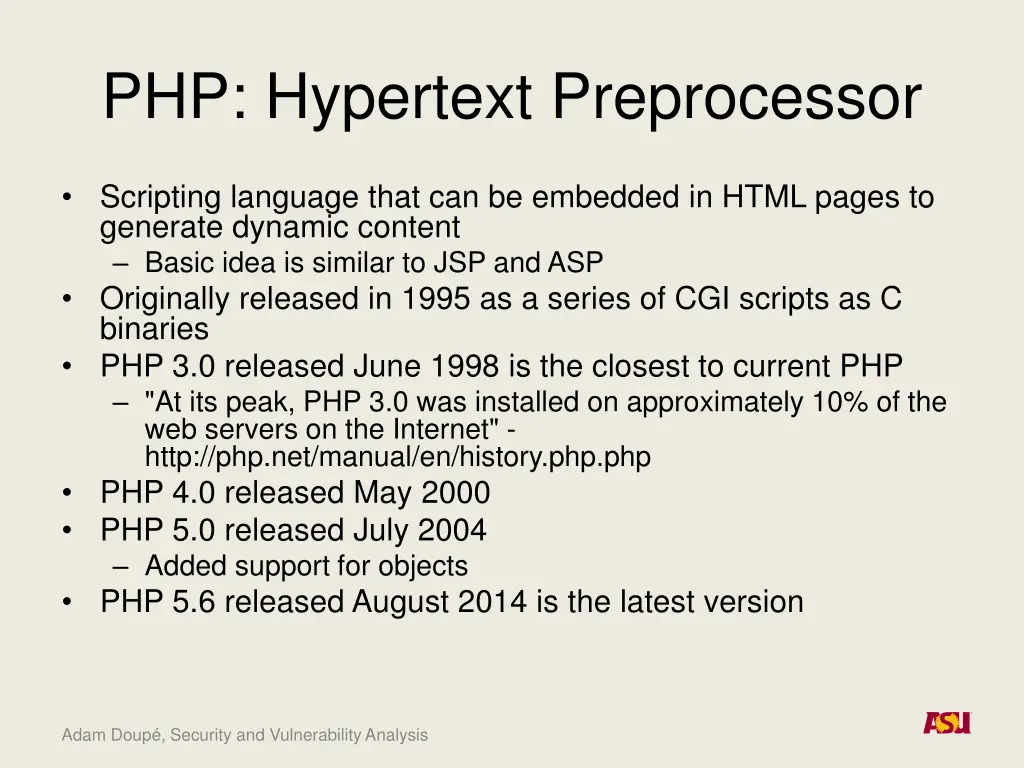 PHP: Hypertext Preprocessor

• Scripting language that can be embedded in HTML pages to generate dynamic content
  – Basic idea is similar to JSP and ASP
• Originally released in 1995 as a series of CGI scripts as C binaries
• PHP 3.0 released June 1998 is the closest to current PHP
  – "At its peak, PHP 3.0 was installed on approximately 10% of the web servers on the Internet" - http://php.net/manual/en/history.php.php
• PHP 4.0 released May 2000
• PHP 5.0 released July 2004
  – Added support for objects
• PHP 5.6 released August 2014 is the latest version

Adam Doupé, Security and Vulnerability Analysis

ASU